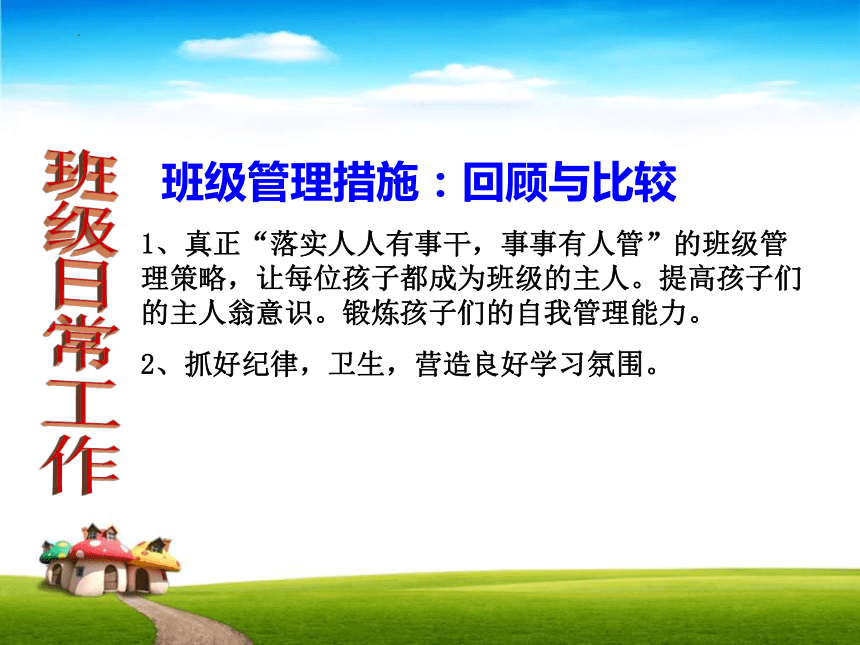 班级日常工作

班级管理措施：回顾与比较

1、真正“落实人人有事干，事事有人管”的班级管理策略，让每位孩子都成为班级的主人。提高孩子们的主人翁意识。锻炼孩子们的自我管理能力。

2、抓好纪律，卫生，营造良好学习氛围。